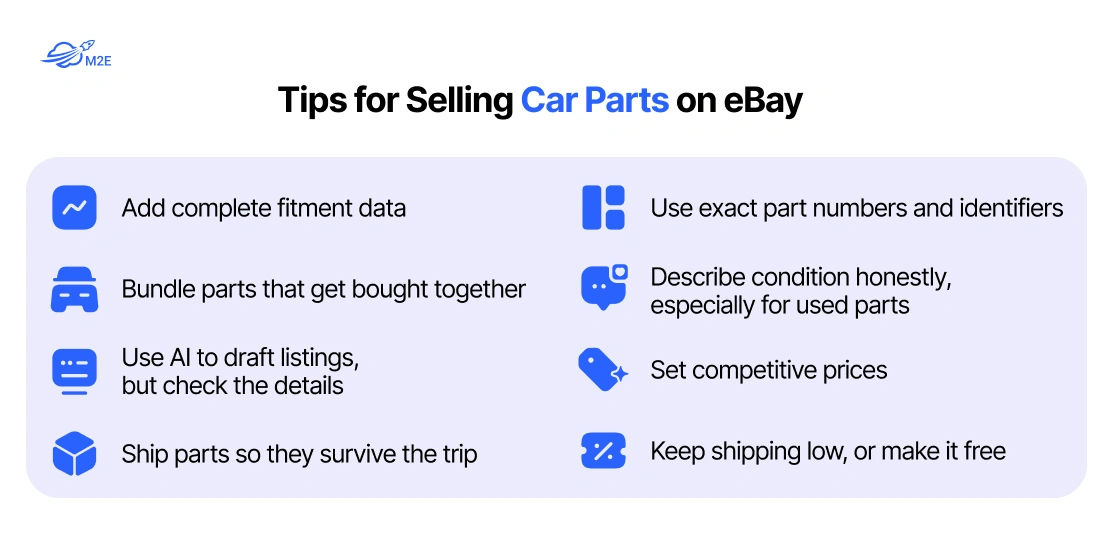 M2E

Tips for Selling Car Parts on eBay

Add complete fitment data

Bundle parts that get bought together

Use AI to draft listings, but check the details

Ship parts so they survive the trip

Use exact part numbers and identifiers

Describe condition honestly, especially for used parts

Set competitive prices

Keep shipping low, or make it free